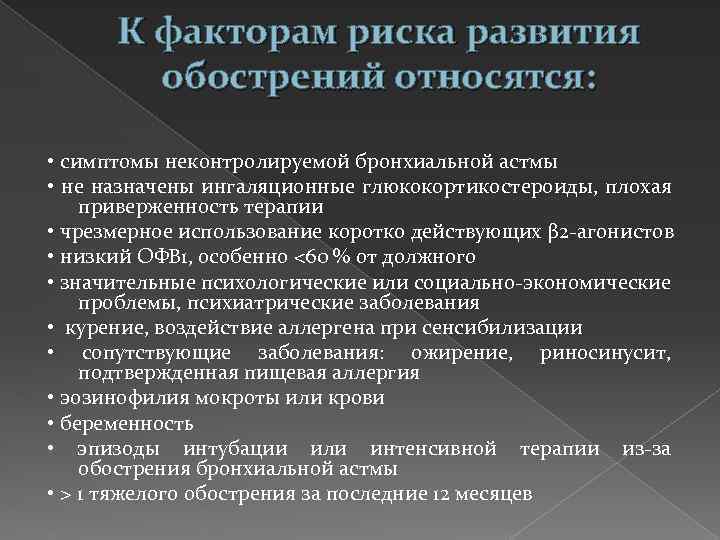 К факторам риска развития обострений относятся:

• симптомы неконтролируемой бронхиальной астмы
• не назначены ингаляционные глюкокортикостероиды, плохая приверженность терапии
• чрезмерное использование коротко действующих β2-агонистов
• низкий ОФВ1, особенно <60 % от должного
• значительные психологические или социально-экономические проблемы, психиатрические заболевания
• курение, воздействие аллергена при сенсибилизации
• сопутствующие заболевания: ожирение, риносинусит, подтвержденная пищевая аллергия
• эозинофилия мокроты или крови
• беременность
• эпизоды интубации или интенсивной терапии из-за обострения бронхиальной астмы
• > 1 тяжелого обострения за последние 12 месяцев